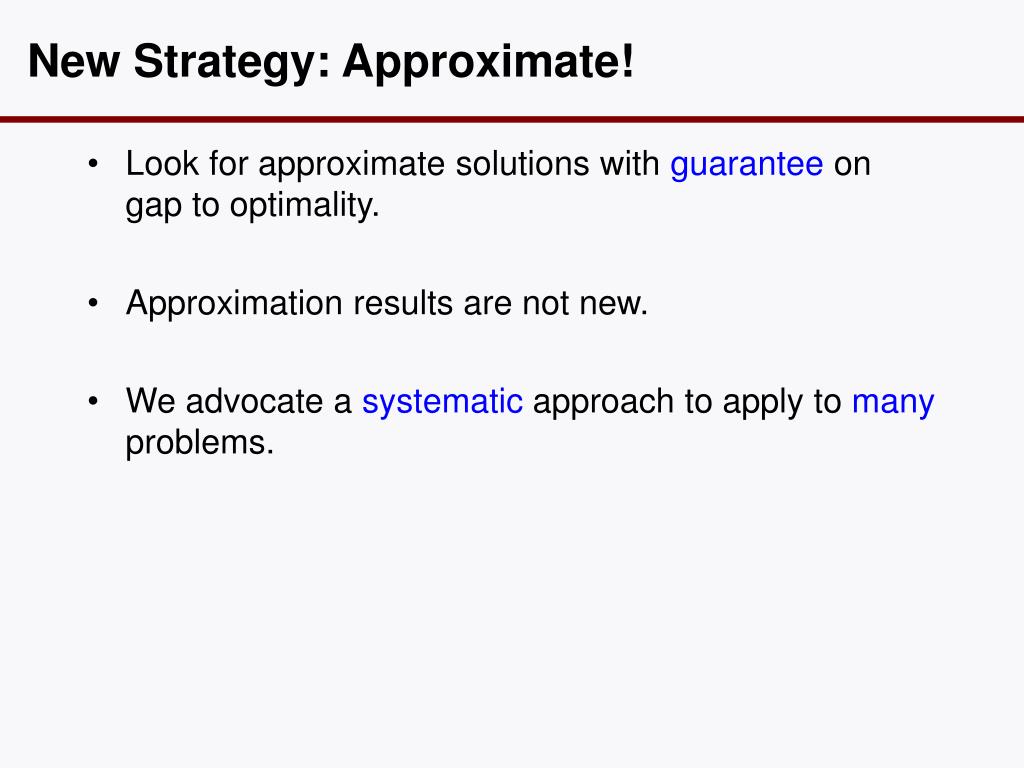 New Strategy: Approximate!

• Look for approximate solutions with guarantee on gap to optimality.

• Approximation results are not new.

• We advocate a systematic approach to apply to many problems.